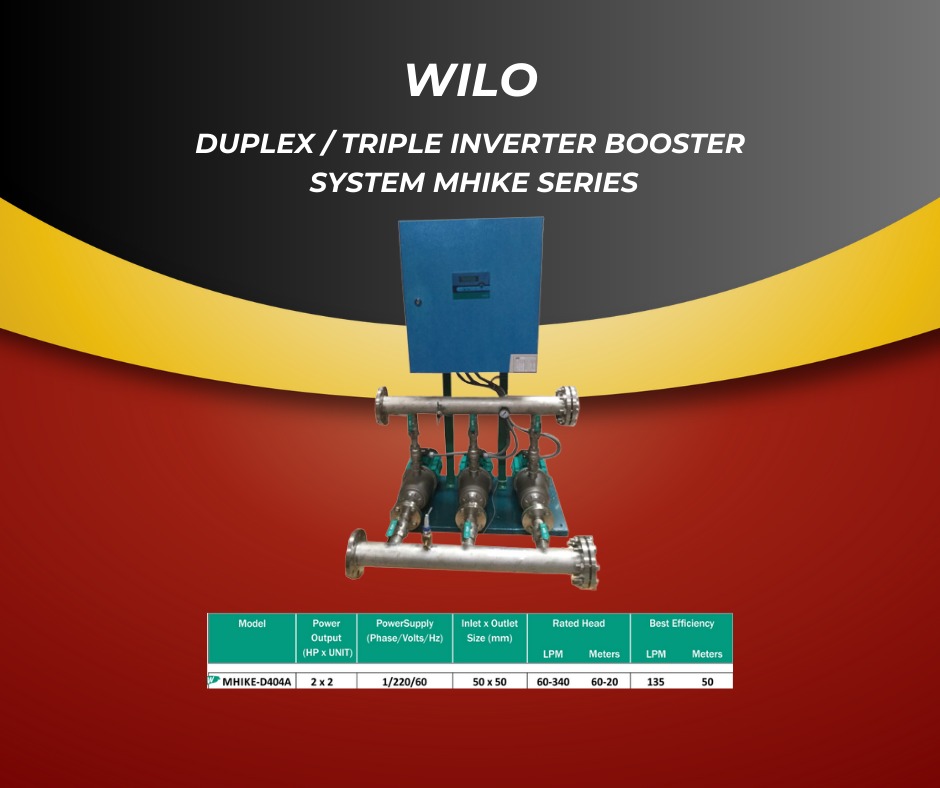 WILO

DUPLEX / TRIPLE INVERTER BOOSTER SYSTEM MHIKE SERIES

| Model | Power Output (HP x UNIT) | PowerSupply (Phase/Volts/Hz) | Inlet x Outlet Size (mm) | Rated Head LPM | Rated Head Meters | Best Efficiency LPM | Best Efficiency Meters |
|---|---|---|---|---|---|---|---|
| MHIKE-D404A | 2 x 2 | 1/220/60 | 50 x 50 | 60-340 | 60-20 | 135 | 50 |